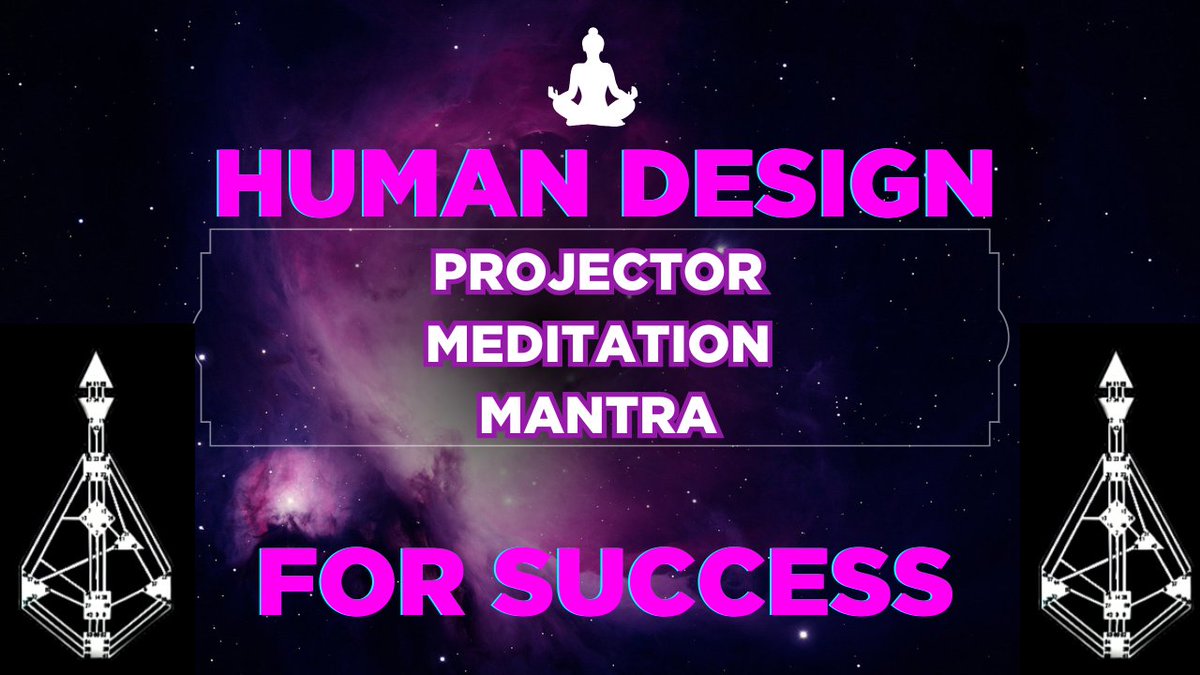 HUMAN DESIGN
PROJECTOR
MEDITATION
MANTRA
FOR SUCCESS